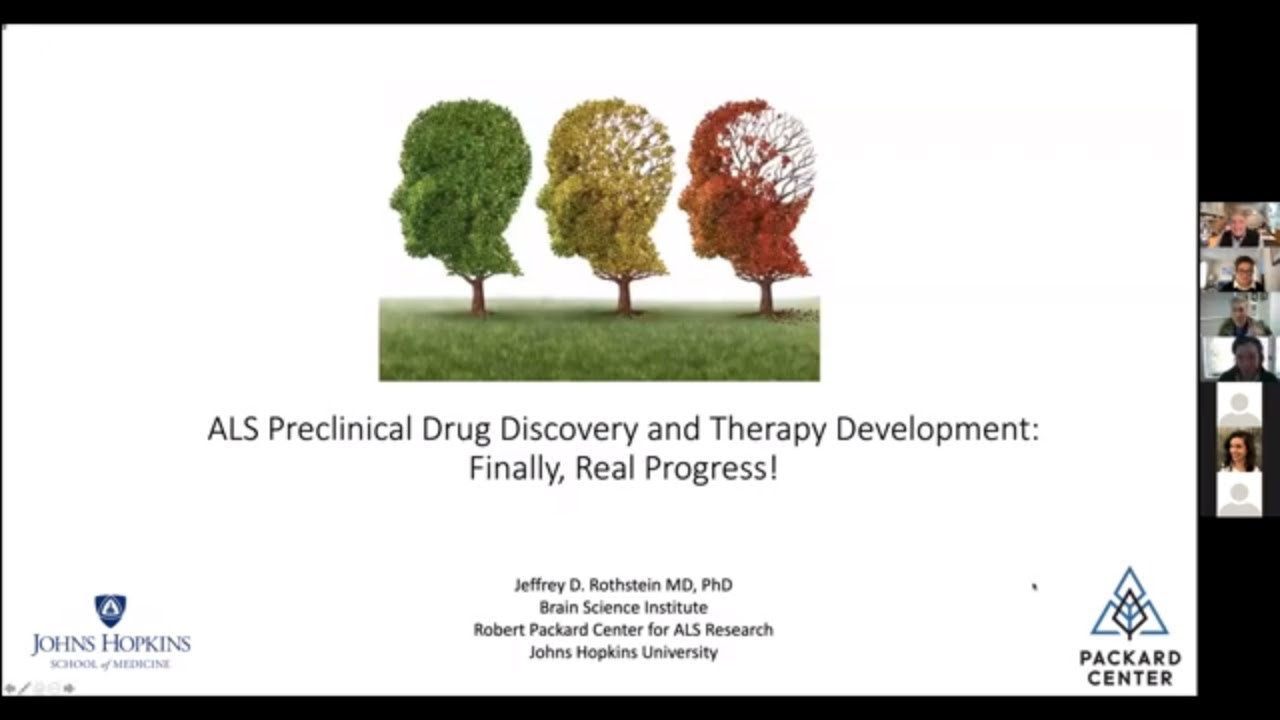 ALS Preclinical Drug Discovery and Therapy Development: Finally, Real Progress!

Jeffrey D. Rothstein MD, PhD
Brain Science Institute
Robert Packard Center for ALS Research
Johns Hopkins University

JOHNS HOPKINS
SCHOOL of MEDICINE

PACKARD
CENTER